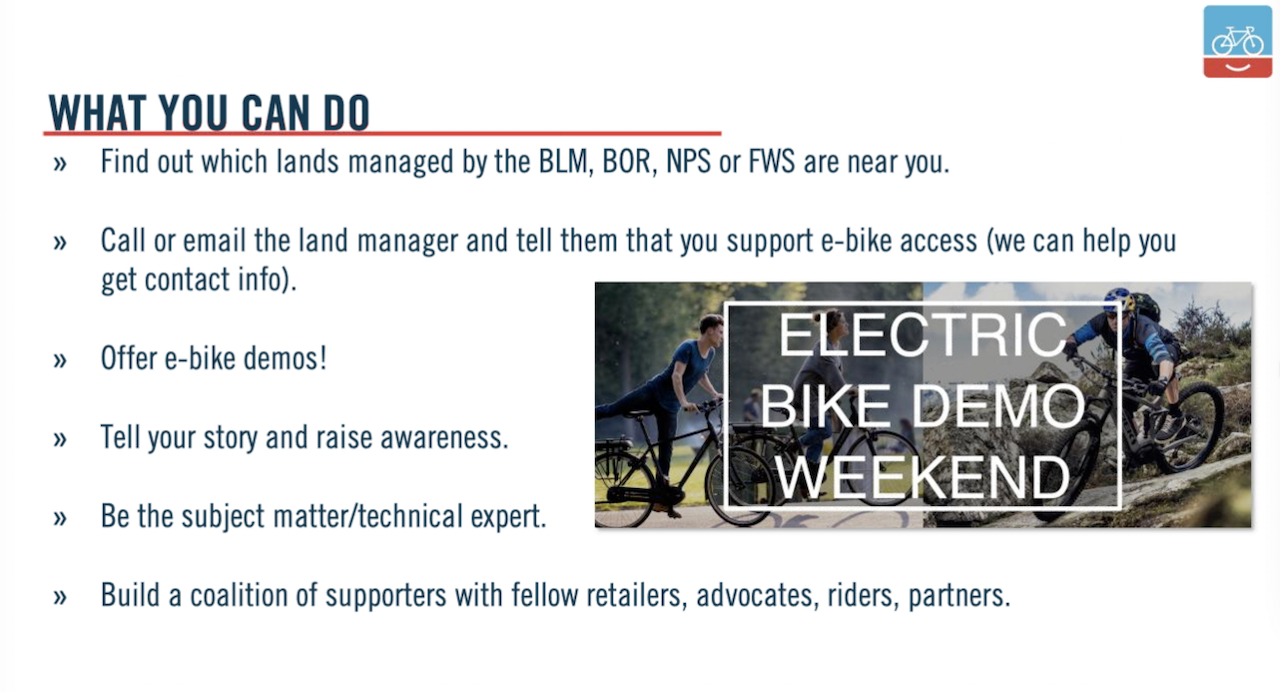 WHAT YOU CAN DO

» Find out which lands managed by the BLM, BOR, NPS or FWS are near you.

» Call or email the land manager and tell them that you support e-bike access (we can help you get contact info).

» Offer e-bike demos!

» Tell your story and raise awareness.

» Be the subject matter/technical expert.

» Build a coalition of supporters with fellow retailers, advocates, riders, partners.

ELECTRIC BIKE DEMO WEEKEND